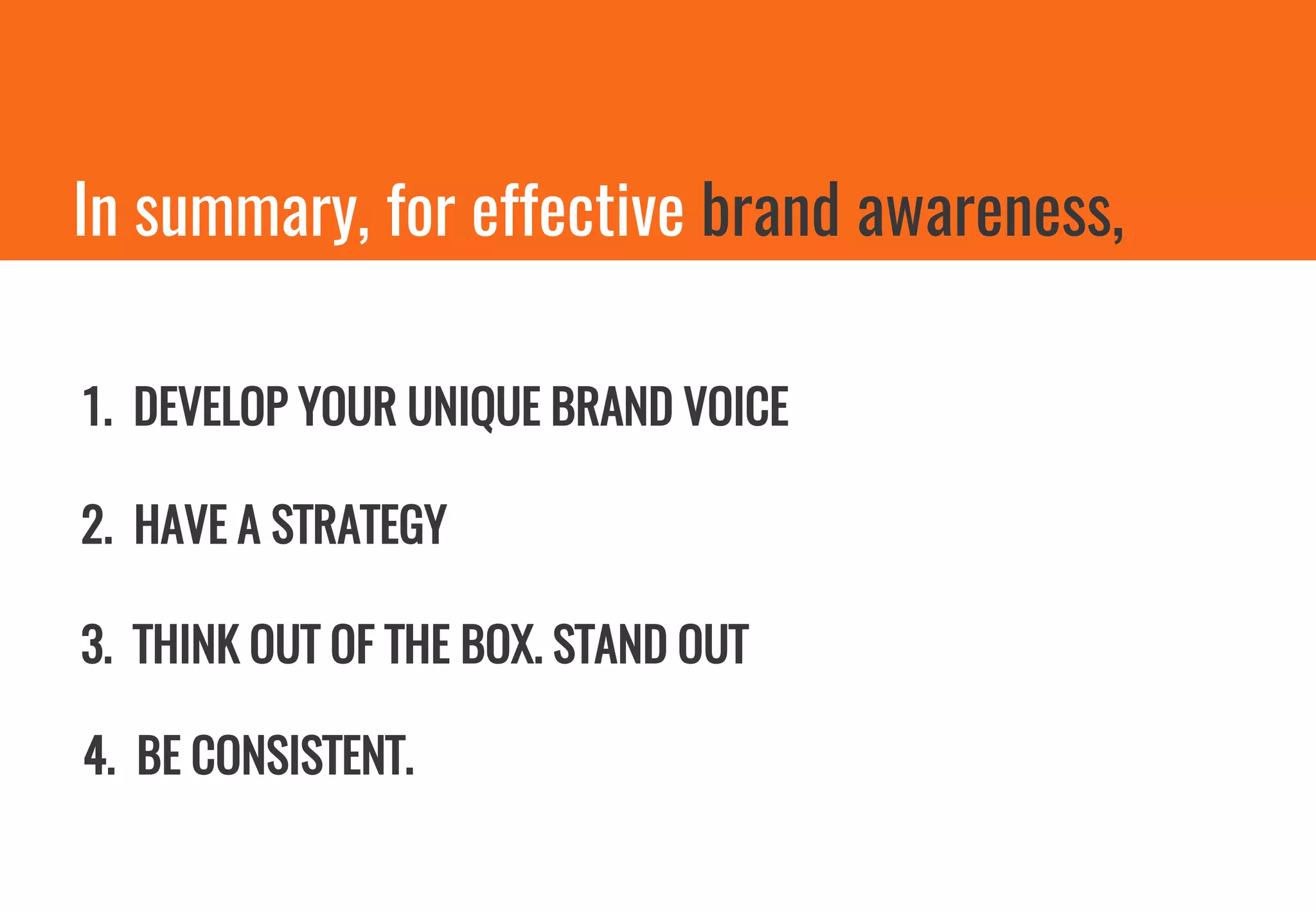 In summary, for effective brand awareness,

1. DEVELOP YOUR UNIQUE BRAND VOICE

2. HAVE A STRATEGY

3. THINK OUT OF THE BOX. STAND OUT

4. BE CONSISTENT.